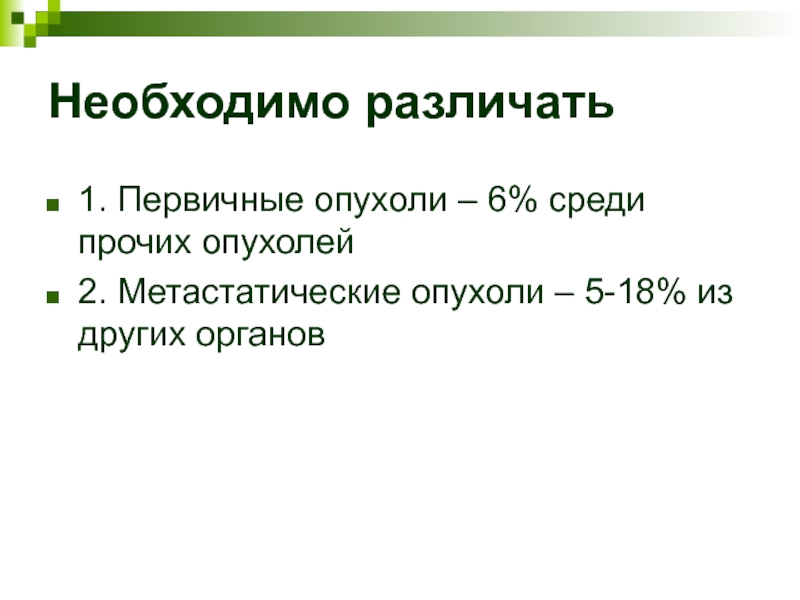 Необходимо различать

1. Первичные опухоли – 6% среди прочих опухолей

2. Метастатические опухоли – 5-18% из других органов